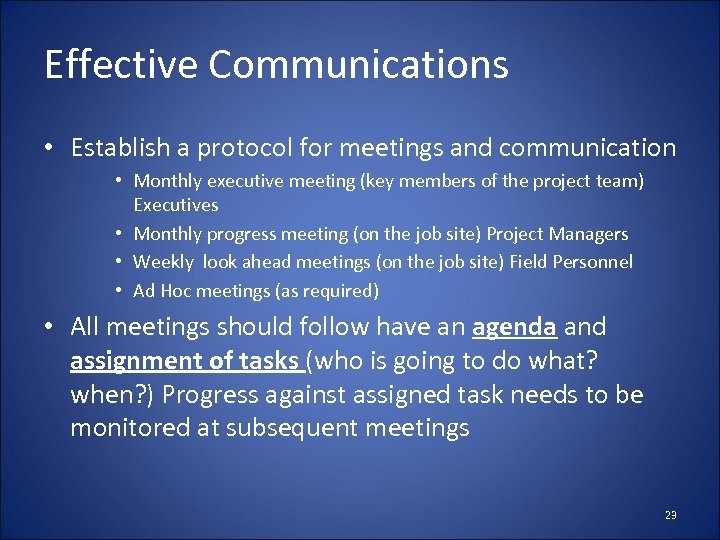 Effective Communications

• Establish a protocol for meetings and communication
  • Monthly executive meeting (key members of the project team) Executives
  • Monthly progress meeting (on the job site) Project Managers
  • Weekly look ahead meetings (on the job site) Field Personnel
  • Ad Hoc meetings (as required)

• All meetings should follow have an agenda and assignment of tasks (who is going to do what? when?) Progress against assigned task needs to be monitored at subsequent meetings

23